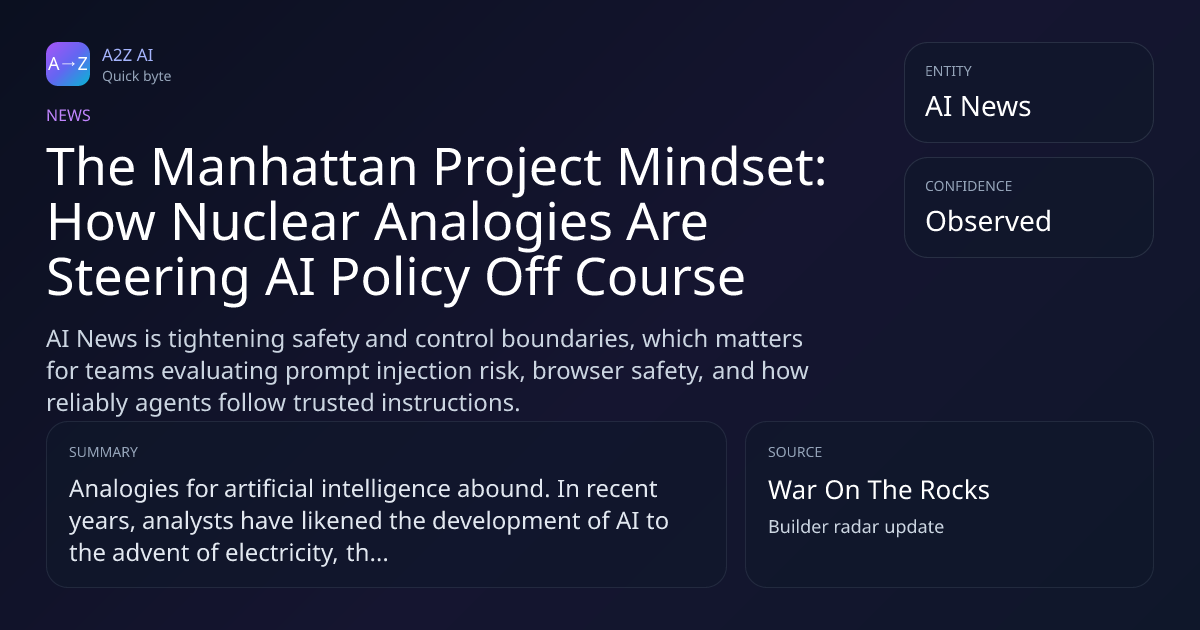 A→Z

A2Z AI
Quick byte

NEWS

The Manhattan Project Mindset: How Nuclear Analogies Are Steering AI Policy Off Course

AI News is tightening safety and control boundaries, which matters for teams evaluating prompt injection risk, browser safety, and how reliably agents follow trusted instructions.

ENTITY
AI News

CONFIDENCE
Observed

SUMMARY
Analogies for artificial intelligence abound. In recent years, analysts have likened the development of AI to the advent of electricity, th...

SOURCE
War On The Rocks
Builder radar update